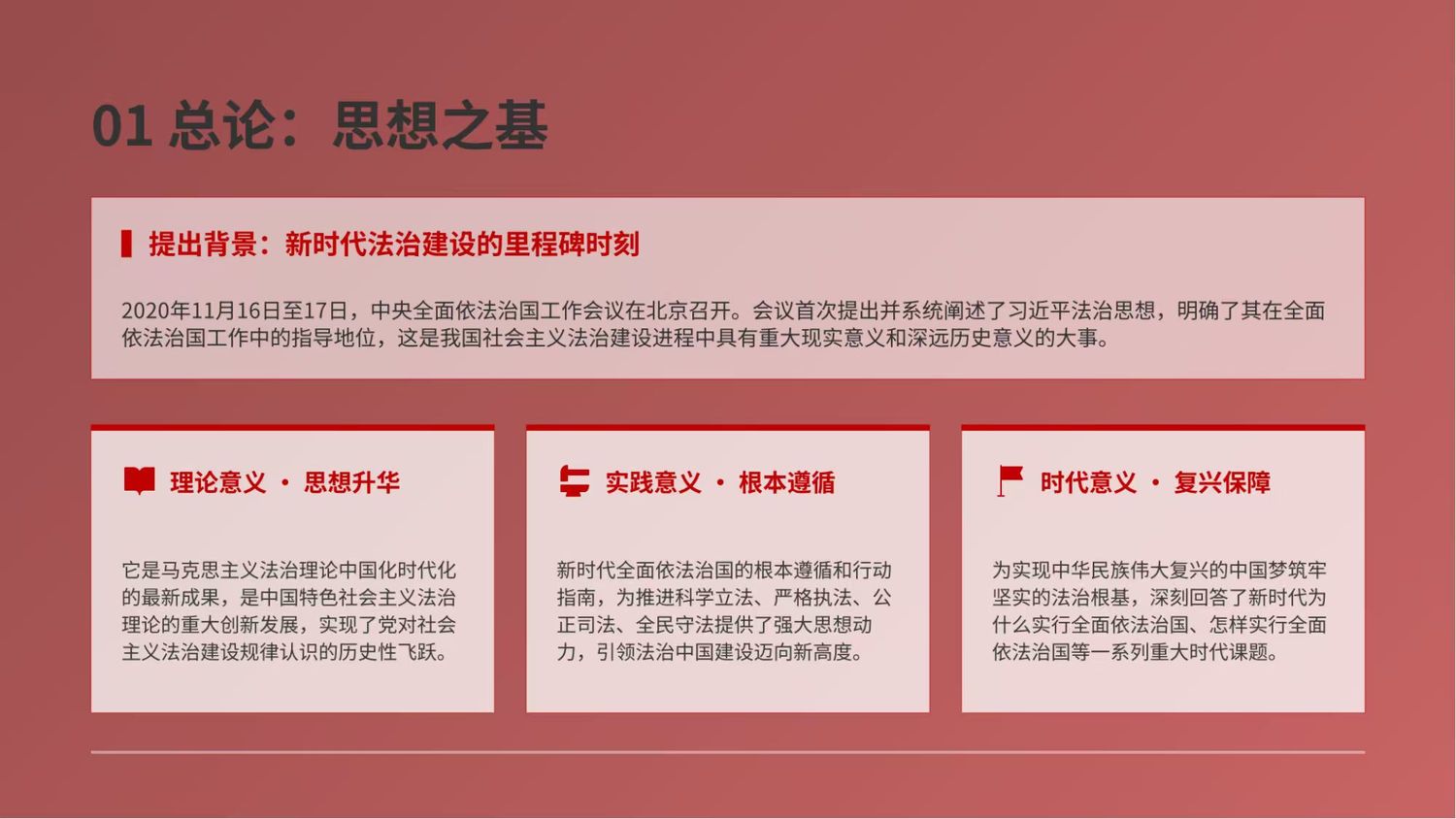 01 总论：思想之基

提出背景：新时代法治建设的里程碑时刻

2020年11月16日至17日，中央全面依法治国工作会议在北京召开。会议首次提出并系统阐述了习近平法治思想，明确了其在全面依法治国工作中的指导地位，这是我国社会主义法治建设进程中具有重大现实意义和深远历史意义的大事。

理论意义 · 思想升华

它是马克思主义法治理论中国化时代化的最新成果，是中国特色社会主义法治理论的重大创新发展，实现了党对社会主义法治建设规律认识的历史性飞跃。

实践意义 · 根本遵循

新时代全面依法治国的根本遵循和行动指南，为推进科学立法、严格执法、公正司法、全民守法提供了强大思想动力，引领法治中国建设迈向新高度。

时代意义 · 复兴保障

为实现中华民族伟大复兴的中国梦筑牢坚实的法治根基，深刻回答了新时代为什么实行全面依法治国、怎样实行全面依法治国等一系列重大时代课题。